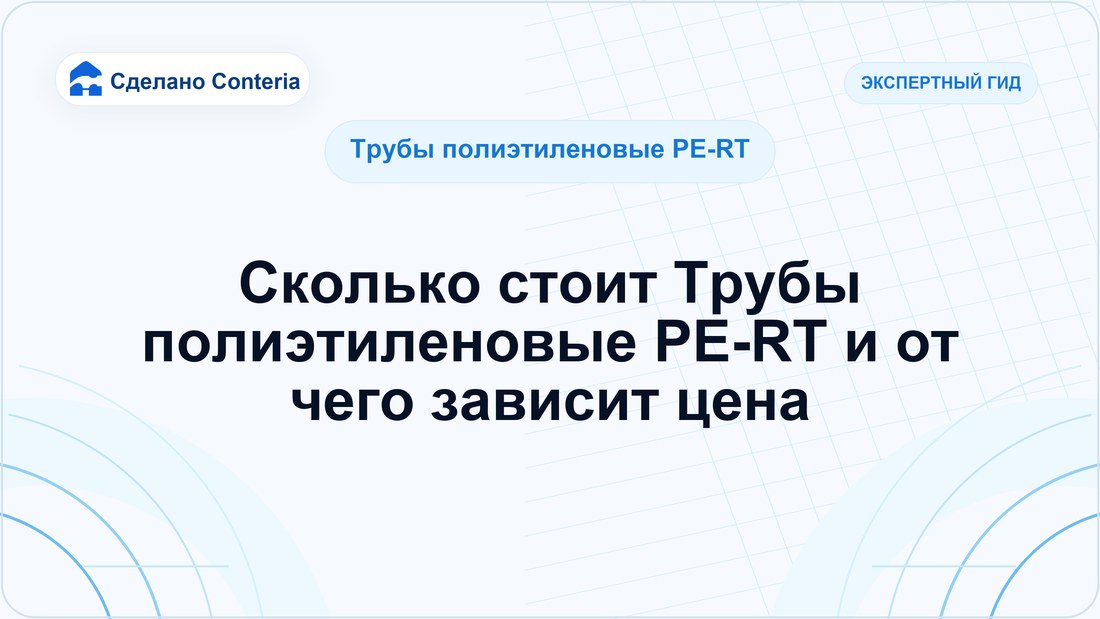 Сделано Conteria

ЭКСПЕРТНЫЙ ГИД

Трубы полиэтиленовые PE-RT

Сколько стоит Трубы полиэтиленовые PE-RT и от чего зависит цена